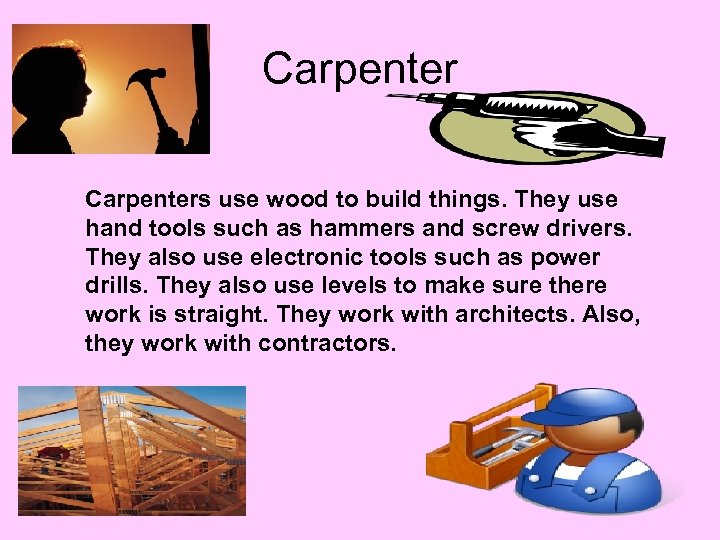 Carpenter

Carpenters use wood to build things. They use hand tools such as hammers and screw drivers. They also use electronic tools such as power drills. They also use levels to make sure there work is straight. They work with architects. Also, they work with contractors.